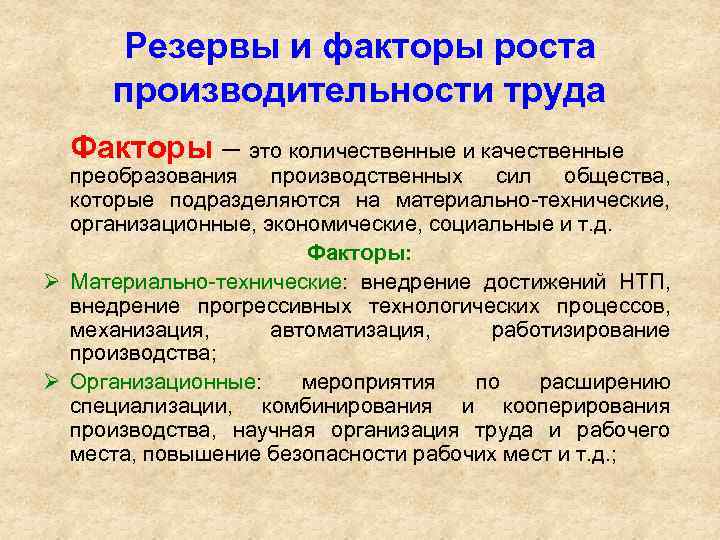 Резервы и факторы роста производительности труда

Факторы – это количественные и качественные преобразования производственных сил общества, которые подразделяются на материально-технические, организационные, экономические, социальные и т.д.

Факторы:

➢ Материально-технические: внедрение достижений НТП, внедрение прогрессивных технологических процессов, механизация, автоматизация, работизирование производства;

➢ Организационные: мероприятия по расширению специализации, комбинирования и кооперирования производства, научная организация труда и рабочего места, повышение безопасности рабочих мест и т.д.;